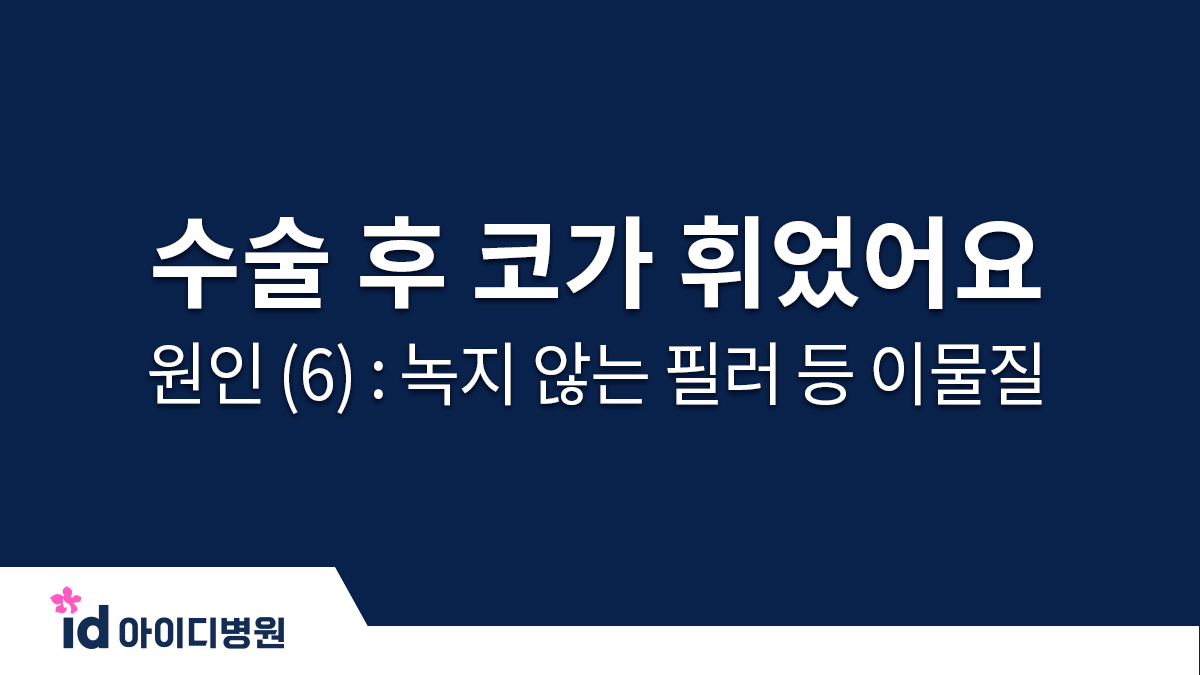 수술 후 코가 휘었어요

원인 (6) : 녹지 않는 필러 등 이물질

id 아이디병원